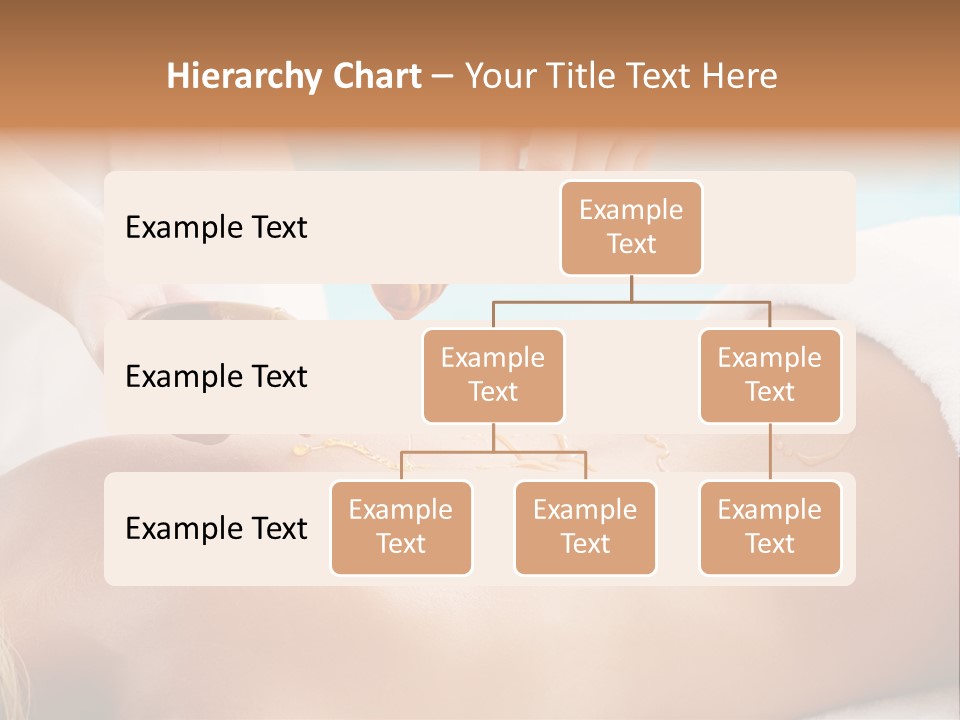 Hierarchy Chart – Your Title Text Here

Example Text

Example Text

Example Text

Example Text

Example Text

Example Text

Example Text

Example Text

Example Text